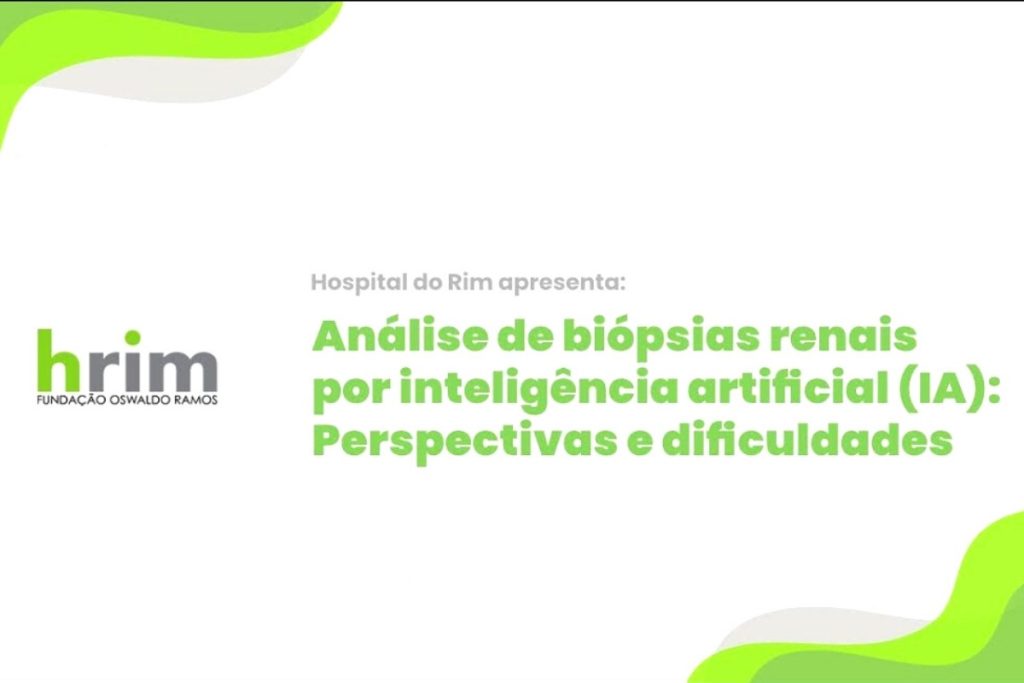 hrim
FUNDAÇÃO OSWALDO RAMOS

Hospital do Rim apresenta:

Análise de biópsias renais por inteligência artificial (IA): Perspectivas e dificuldades